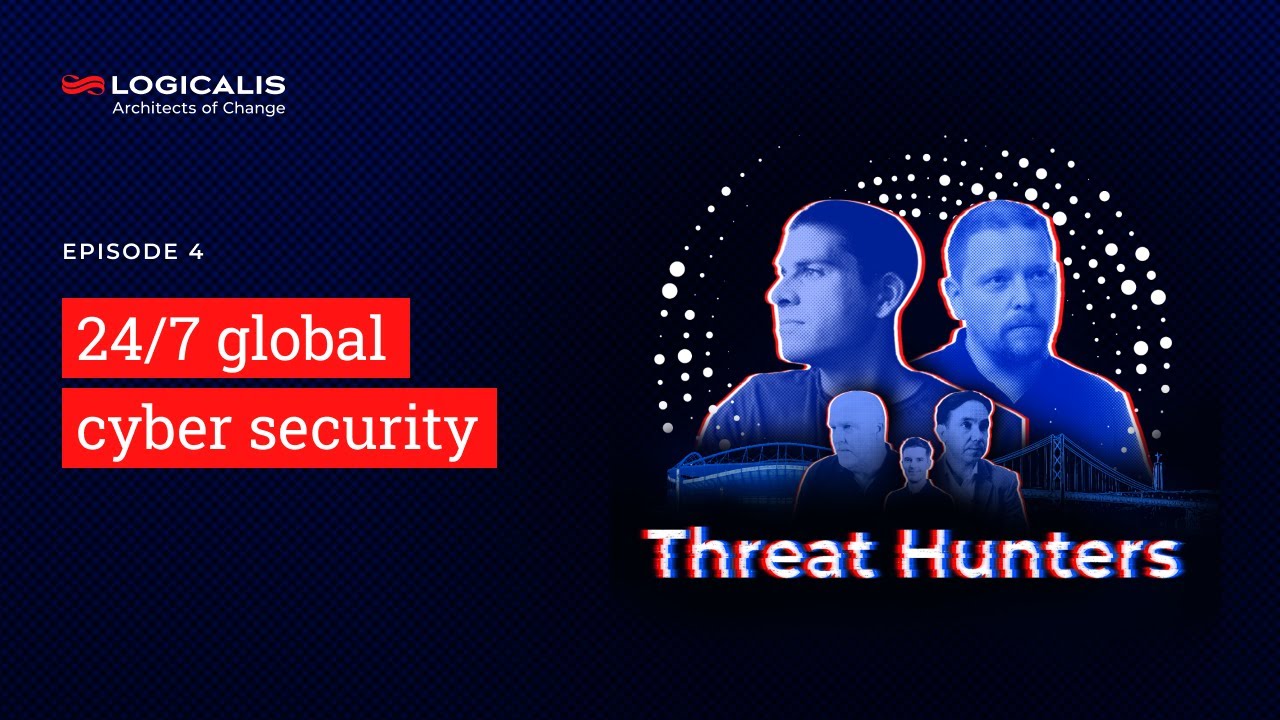 LOGICALIS
Architects of Change

EPISODE 4

24/7 global
cyber security

Threat Hunters